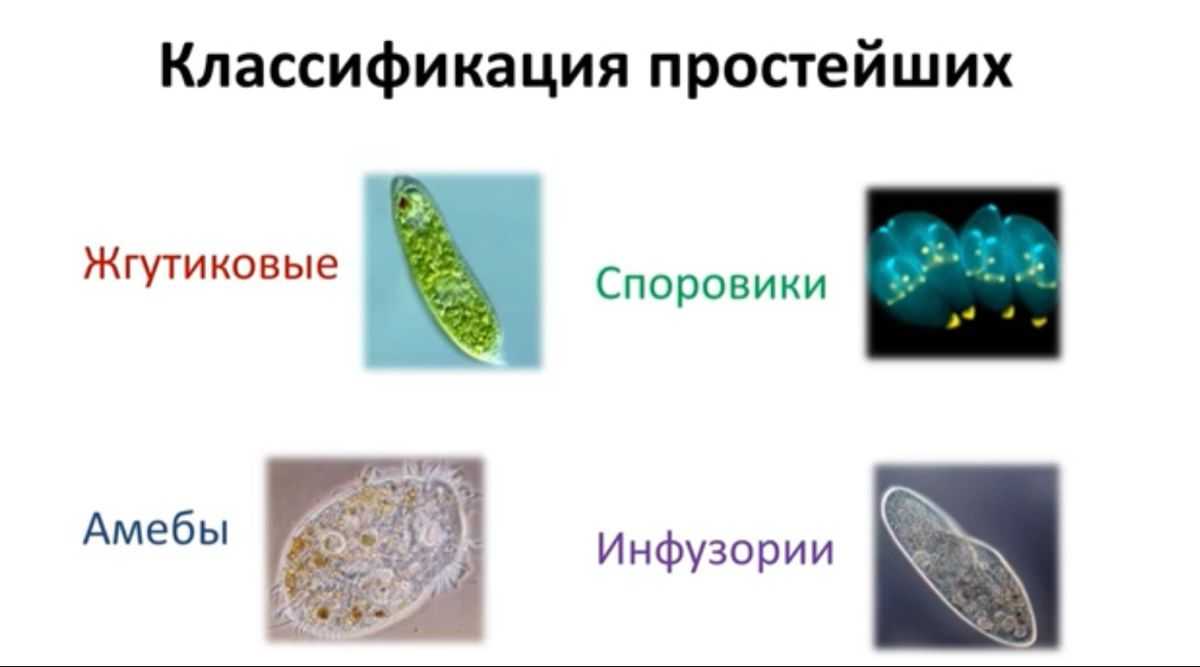 Классификация простейших

Жгутиковые

Споровики

Амебы

Инфузории